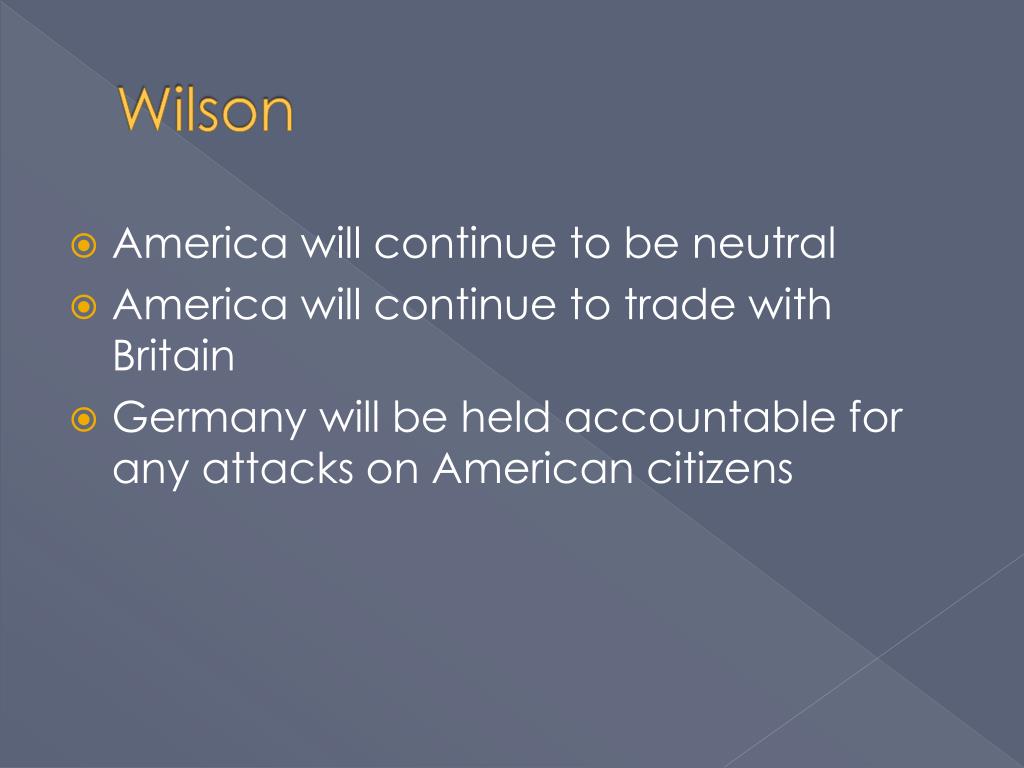 Wilson

America will continue to be neutral
America will continue to trade with Britain
Germany will be held accountable for any attacks on American citizens